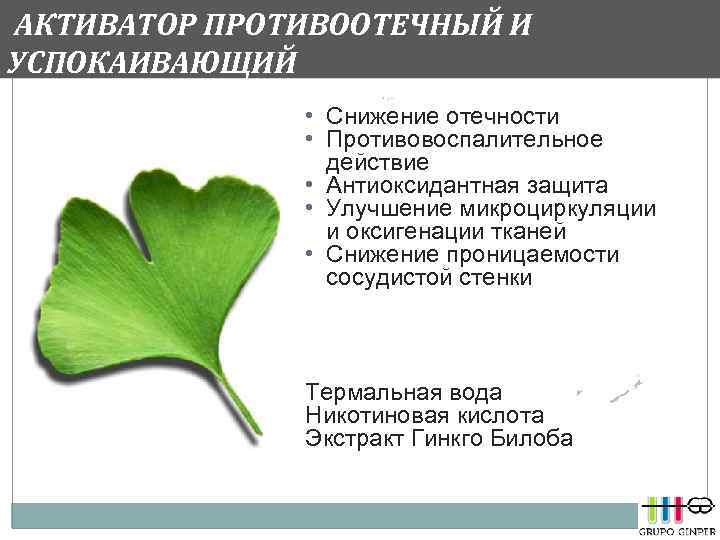 АКТИВАТОР ПРОТИВООТЕЧНЫЙ И УСПОКАИВАЮЩИЙ

• Снижение отечности
• Противовоспалительное действие
• Антиоксидантная защита
• Улучшение микроциркуляции и оксигенации тканей
• Снижение проницаемости сосудистой стенки

Термальная вода
Никотиновая кислота
Экстракт Гинкго Билоба

GRUPO GINPER